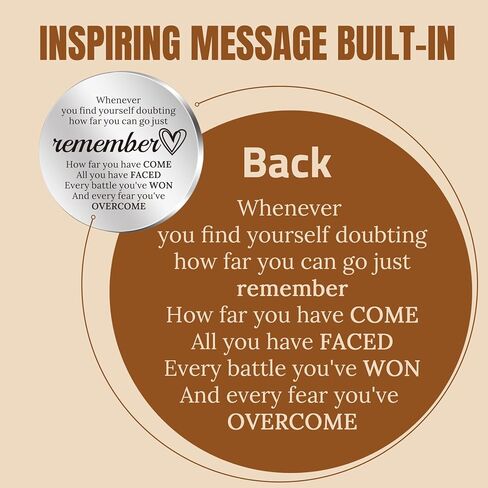 INSPIRING MESSAGE BUILT-IN

Whenever
you find yourself doubting
how far you can go just
remember
How far you have COME
All you have FACED
Every battle you've WON
And every fear you've
OVERCOME

Back

Whenever
you find yourself doubting
how far you can go just
remember
How far you have COME
All you have FACED
Every battle you've WON
And every fear you've
OVERCOME